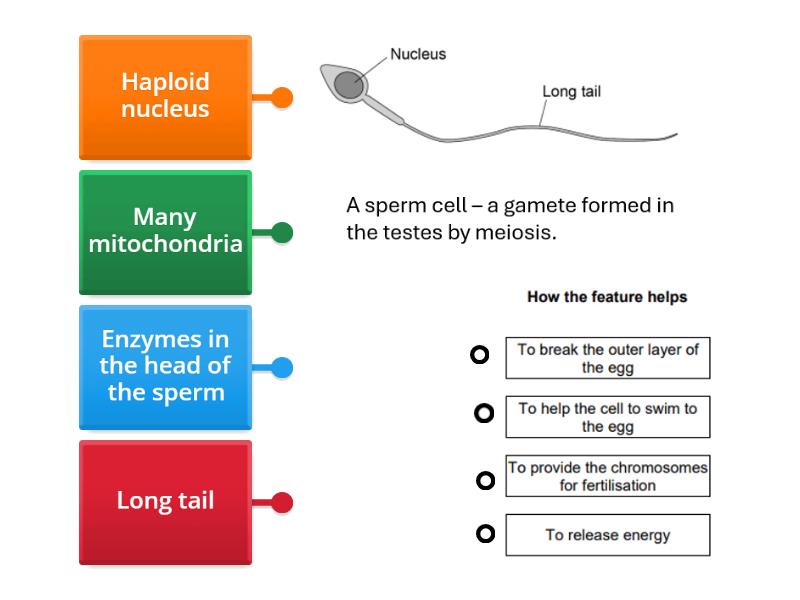 Haploid nucleus

Many mitochondria

Enzymes in the head of the sperm

Long tail

Nucleus

Long tail

A sperm cell – a gamete formed in the testes by meiosis.

How the feature helps

To break the outer layer of the egg

To help the cell to swim to the egg

To provide the chromosomes for fertilisation

To release energy